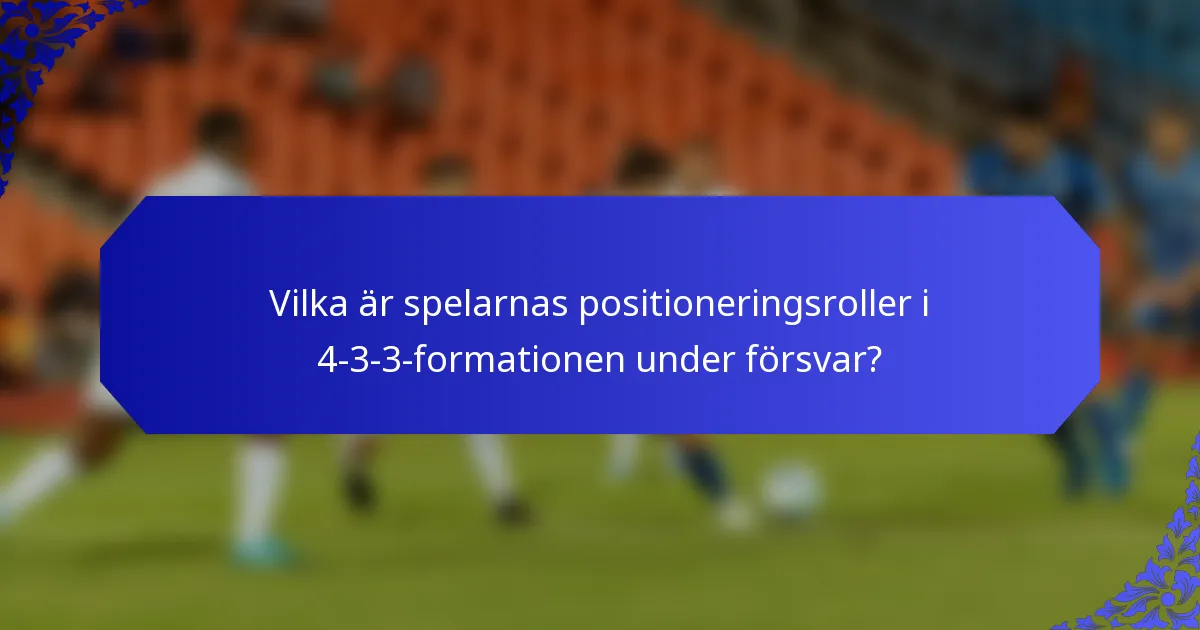 Vilka är spelarnas positioneringsroller i 4-3-3-formationen under försvar?